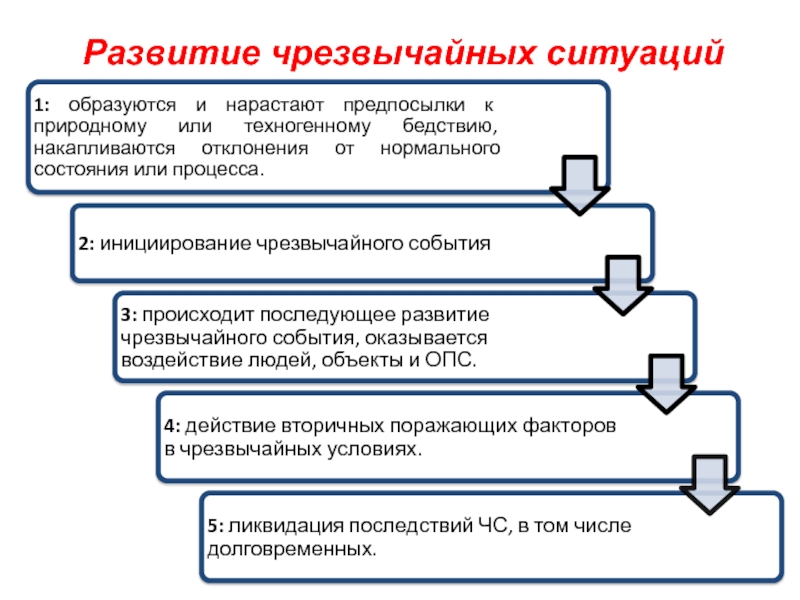 Развитие чрезвычайных ситуаций

1: образуются и нарастают предпосылки к природному или техногенному бедствию, накапливаются отклонения от нормального состояния или процесса.

2: инициирование чрезвычайного события

3: происходит последующее развитие чрезвычайного события, оказывается воздействие людей, объекты и ОПС.

4: действие вторичных поражающих факторов в чрезвычайных условиях.

5: ликвидация последствий ЧС, в том числе долговременных.